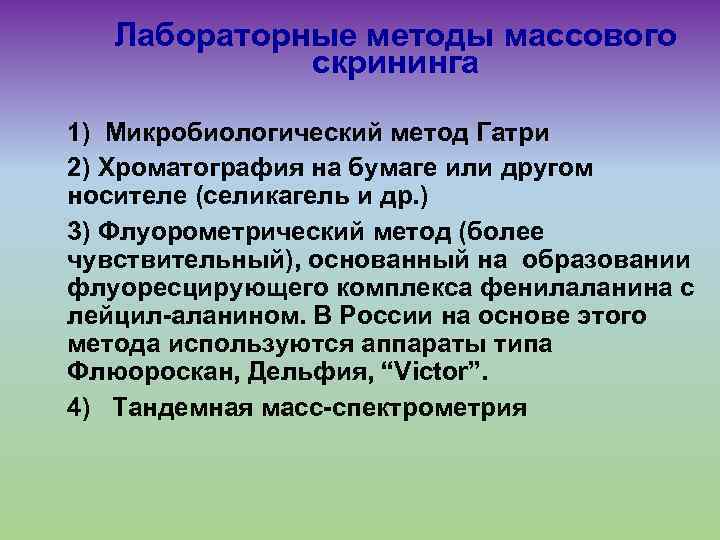 Лабораторные методы массового скрининга

1) Микробиологический метод Гатри

2) Хроматография на бумаге или другом носителе (селикагель и др.)

3) Флуорометрический метод (более чувствительный), основанный на образовании флуоресцирующего комплекса фенилаланина с лейцил-аланином. В России на основе этого метода используются аппараты типа Флюороскан, Дельфия, “Victor”.

4) Тандемная масс-спектрометрия